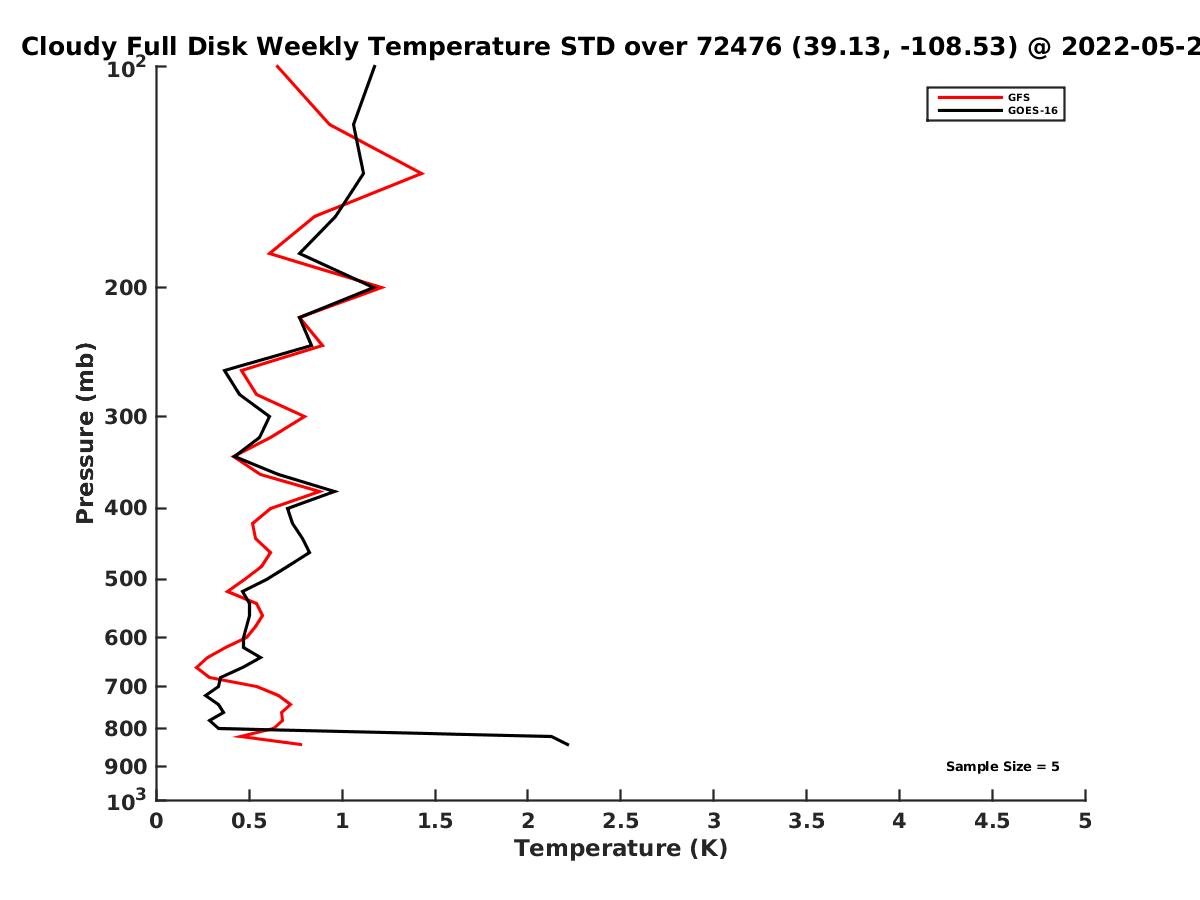 Cloudy Full Disk Weekly Temperature STD over 72476 (39.13, -108.53) @ 2022-05-2

GFS
GOES-16

Pressure (mb)

$10^2$
200
300
400
500
600
700
800
900
$10^3$

Sample Size = 5

0 0.5 1 1.5 2 2.5 3 3.5 4 4.5 5
Temperature (K)